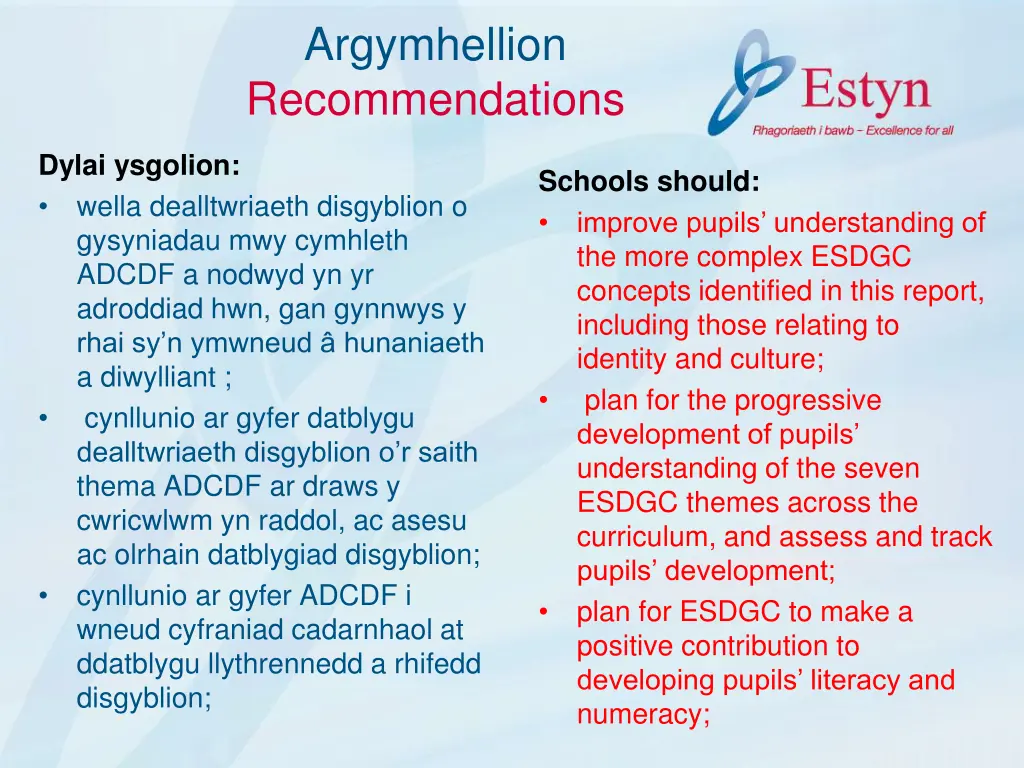 Argymhellion
Recommendations

Estyn
Rhagoriaeth i bawb – Excellence for all

Dylai ysgolion:
• wella dealltwriaeth disgyblion o gysyniadau mwy cymhleth ADCDF a nodwyd yn yr adroddiad hwn, gan gynnwys y rhai sy'n ymwneud â hunaniaeth a diwylliant ;
• cynllunio ar gyfer datblygu dealltwriaeth disgyblion o'r saith thema ADCDF ar draws y cwricwlwm yn raddol, ac asesu ac olrhain datblygiad disgyblion;
• cynllunio ar gyfer ADCDF i wneud cyfraniad cadarnhaol at ddatblygu llythrennedd a rhifedd disgyblion;

Schools should:
• improve pupils' understanding of the more complex ESDGC concepts identified in this report, including those relating to identity and culture;
• plan for the progressive development of pupils' understanding of the seven ESDGC themes across the curriculum, and assess and track pupils' development;
• plan for ESDGC to make a positive contribution to developing pupils' literacy and numeracy;